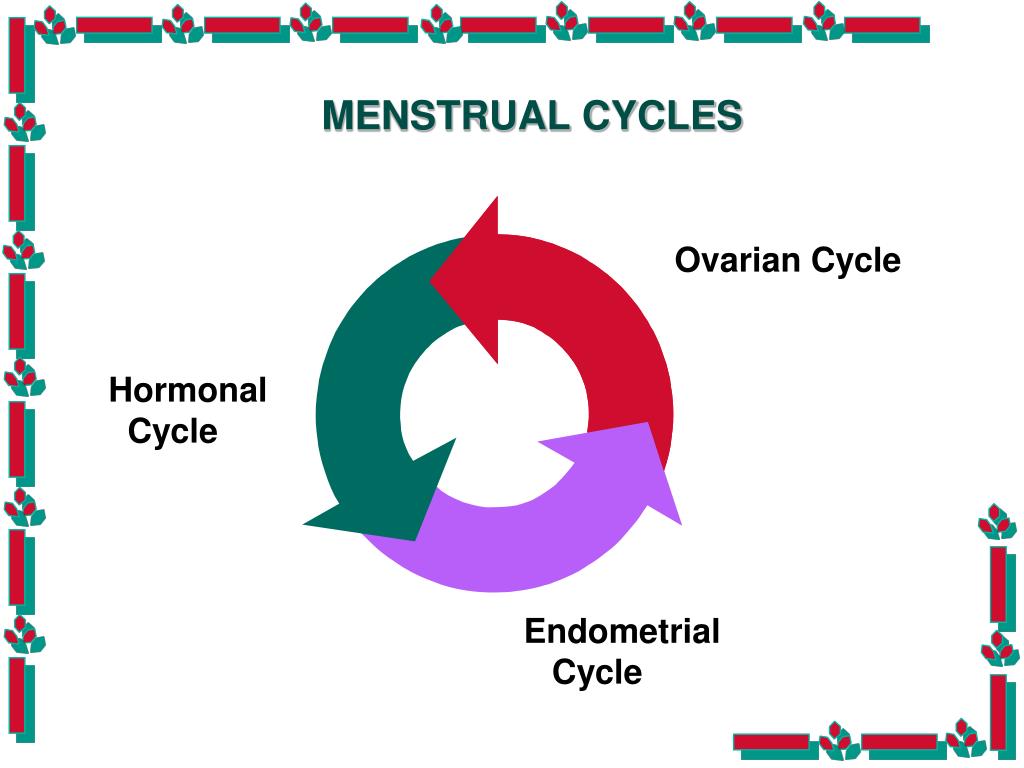 MENSTRUAL CYCLES

Ovarian Cycle

Hormonal Cycle

Endometrial Cycle